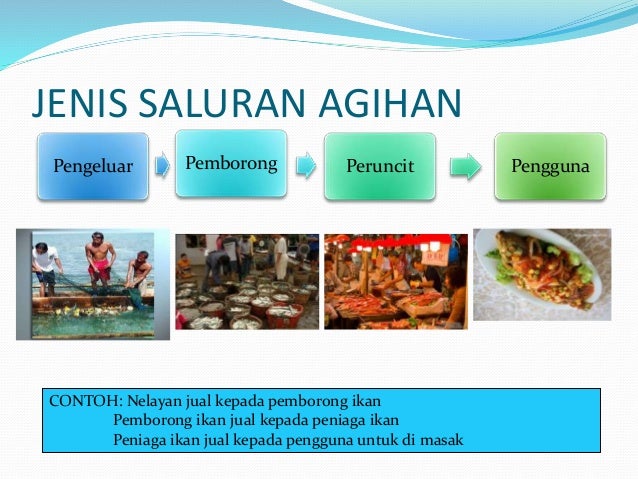 JENIS SALURAN AGIHAN

Pengeluar

Pemborong

Peruncit

Pengguna

CONTOH: Nelayan jual kepada pemborong ikan
Pemborong ikan jual kepada peniaga ikan
Peniaga ikan jual kepada pengguna untuk di masak